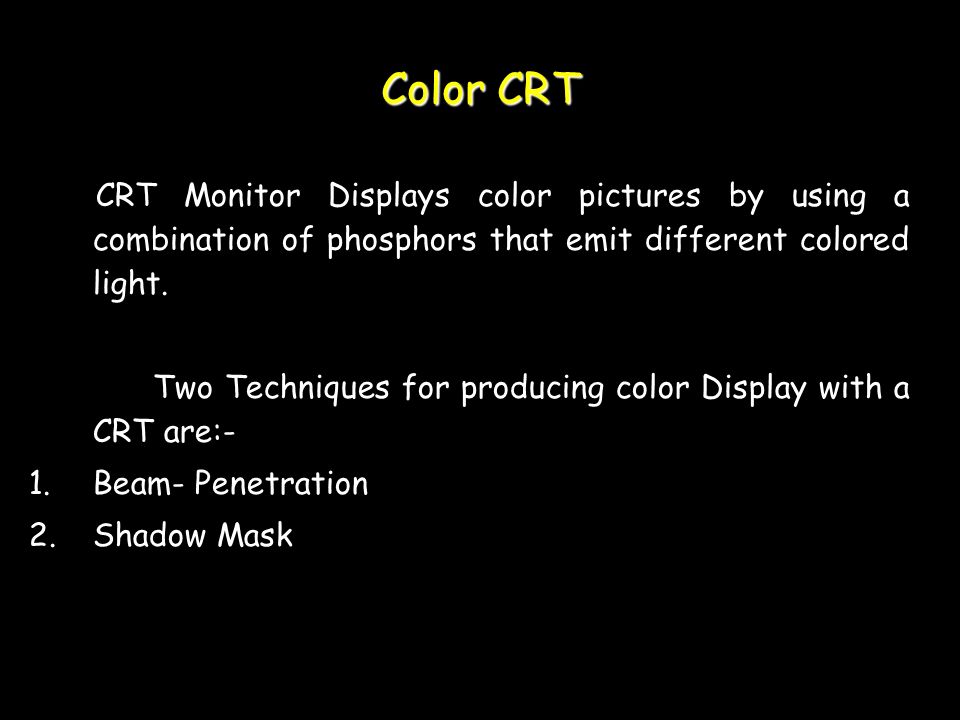 Color CRT

CRT Monitor Displays color pictures by using a combination of phosphors that emit different colored light.

Two Techniques for producing color Display with a CRT are:-

1. Beam- Penetration
2. Shadow Mask